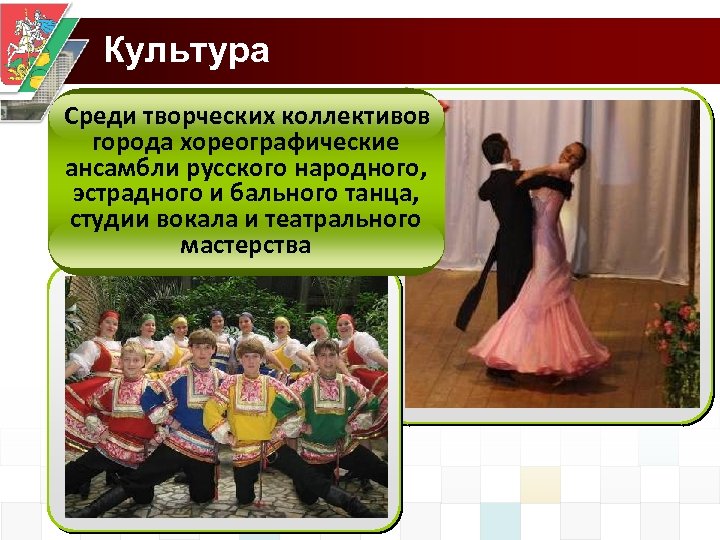 Культура

Среди творческих коллективов города хореографические ансамбли русского народного, эстрадного и бального танца, студии вокала и театрального мастерства